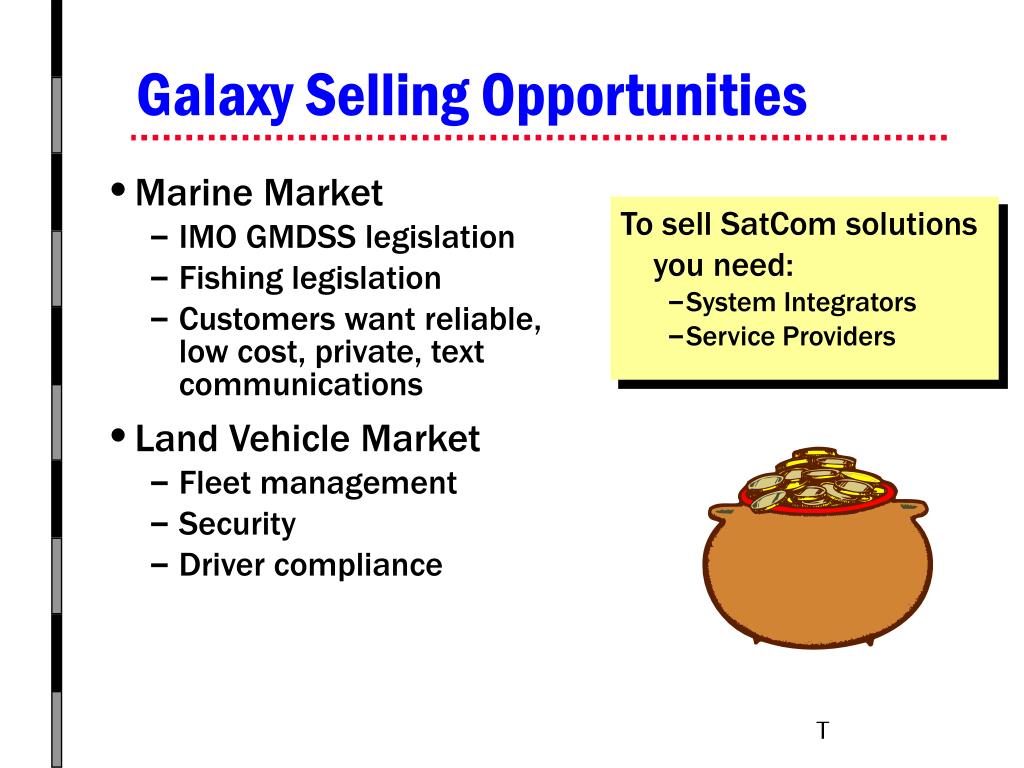 Galaxy Selling Opportunities

• Marine Market
– IMO GMDSS legislation
– Fishing legislation
– Customers want reliable, low cost, private, text communications

• Land Vehicle Market
– Fleet management
– Security
– Driver compliance

To sell SatCom solutions you need:
–System Integrators
–Service Providers

T